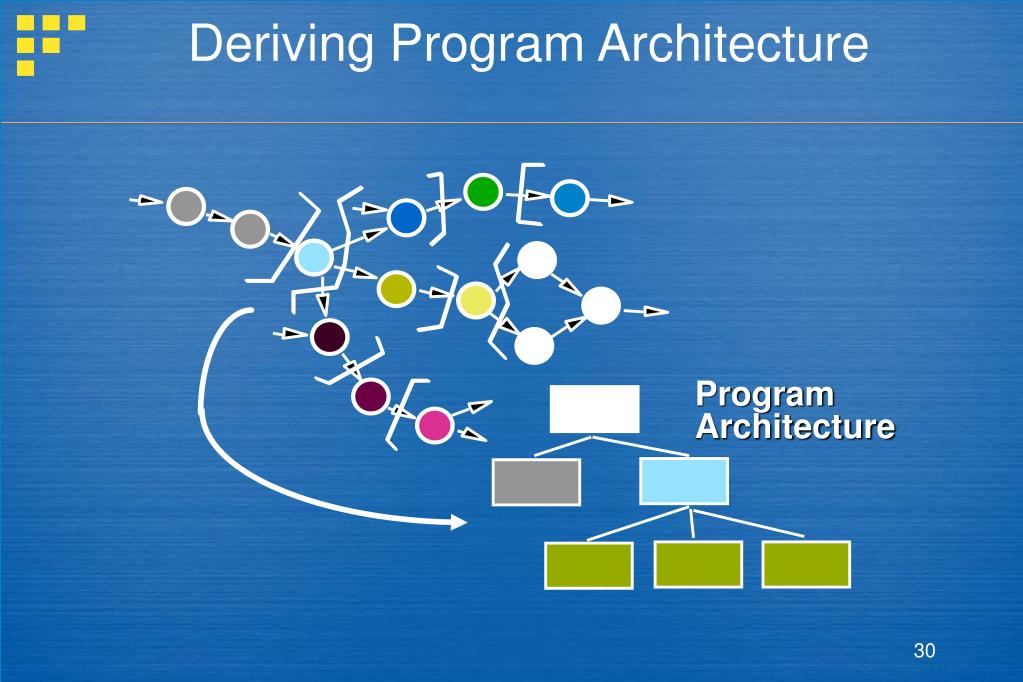 Deriving Program Architecture

Program Architecture

30